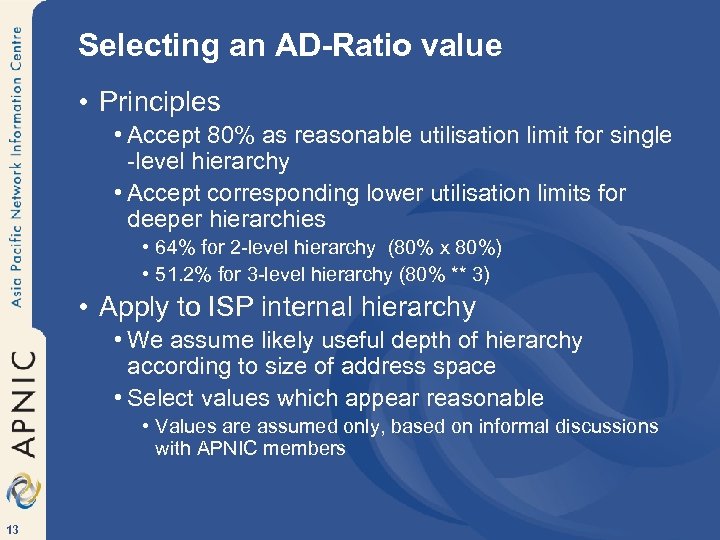 Asia Pacific Network Information Centre

APNIC

13

Selecting an AD-Ratio value

• Principles

• Accept 80% as reasonable utilisation limit for single -level hierarchy

• Accept corresponding lower utilisation limits for deeper hierarchies

• 64% for 2-level hierarchy (80% x 80%)

• 51.2% for 3-level hierarchy (80% ** 3)

• Apply to ISP internal hierarchy

• We assume likely useful depth of hierarchy according to size of address space

• Select values which appear reasonable

• Values are assumed only, based on informal discussions with APNIC members